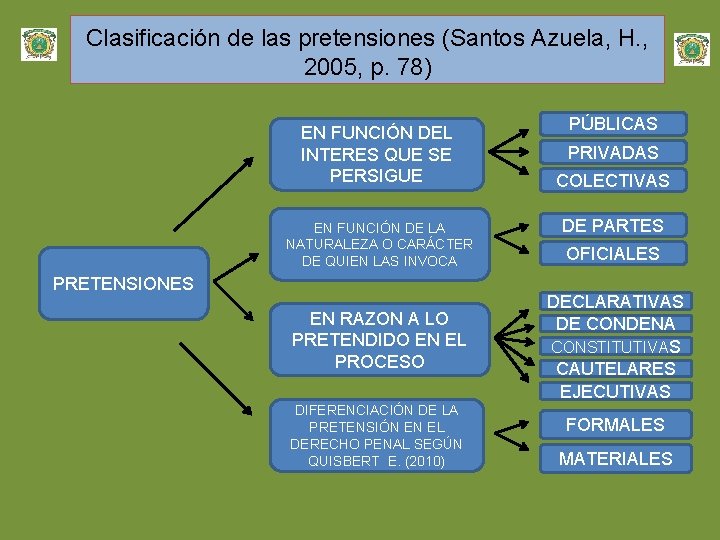 Clasificación de las pretensiones (Santos Azuela, H., 2005, p. 78)

PRETENSIONES

EN FUNCIÓN DEL INTERES QUE SE PERSIGUE

PÚBLICAS
PRIVADAS
COLECTIVAS

EN FUNCIÓN DE LA NATURALEZA O CARÁCTER DE QUIEN LAS INVOCA

DE PARTES
OFICIALES

EN RAZON A LO PRETENDIDO EN EL PROCESO

DECLARATIVAS
DE CONDENA
CONSTITUTIVAS
CAUTELARES
EJECUTIVAS

DIFERENCIACIÓN DE LA PRETENSIÓN EN EL DERECHO PENAL SEGÚN QUISBERT E. (2010)

FORMALES
MATERIALES